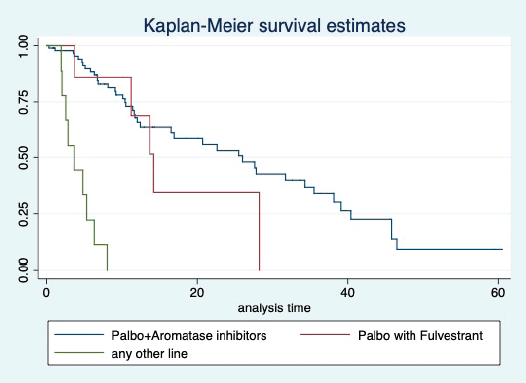 Kaplan-Meier survival estimates

1.00
0.75
0.50
0.25
0.00

0
20
40
60
analysis time

Palbo+Aromatase inhibitors
Palbo with Fulvestrant
any other line